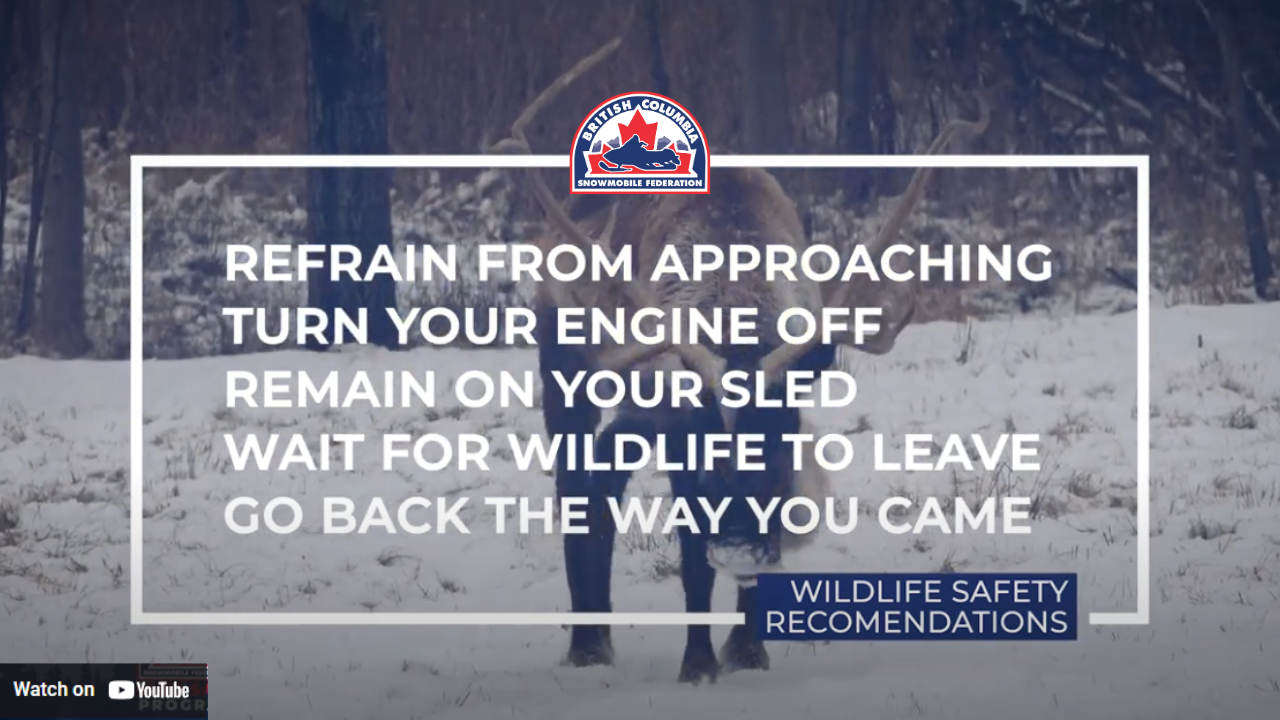 BRITISH COLUMBIA
SNOWMOBILE FEDERATION

REFRAIN FROM APPROACHING
TURN YOUR ENGINE OFF
REMAIN ON YOUR SLED
WAIT FOR WILDLIFE TO LEAVE
GO BACK THE WAY YOU CAME

WILDLIFE SAFETY RECOMENDATIONS

Watch on YouTube